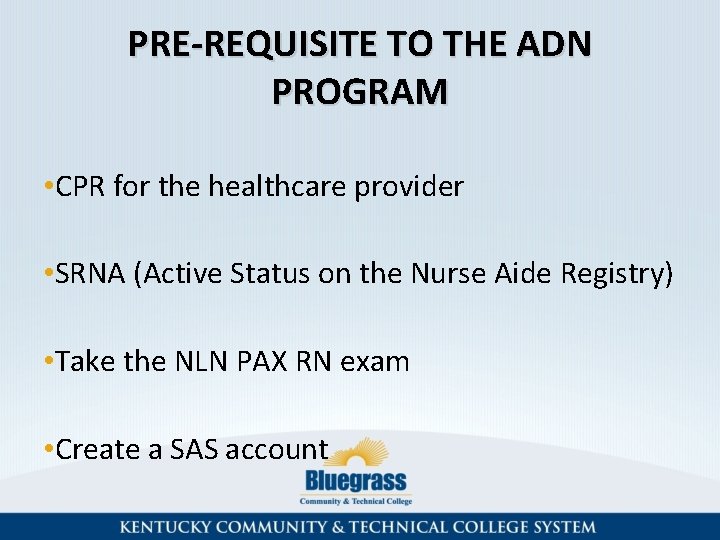 PRE-REQUISITE TO THE ADN PROGRAM

•CPR for the healthcare provider

•SRNA (Active Status on the Nurse Aide Registry)

•Take the NLN PAX RN exam

•Create a SAS account

Bluegrass
Community & Technical College

KENTUCKY COMMUNITY & TECHNICAL COLLEGE SYSTEM